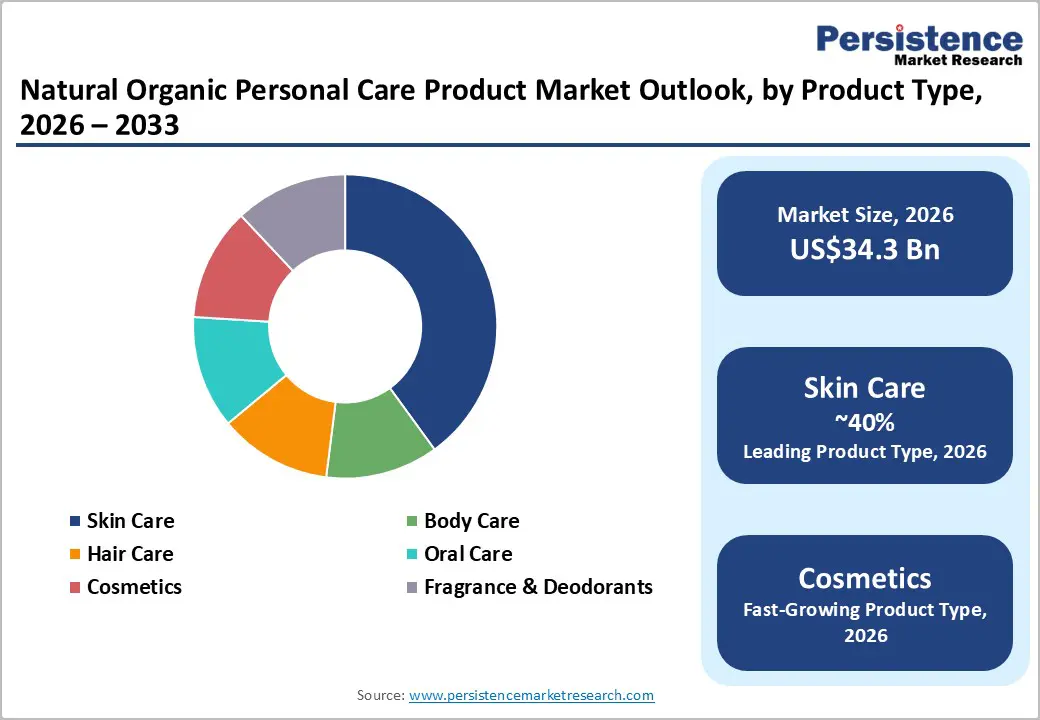 Persistence
Market Research

Natural Organic Personal Care Product Market Outlook, by Product Type, 2026 – 2033

Skin Care
Body Care
Hair Care
Oral Care
Cosmetics
Fragrance & Deodorants

Market Size, 2026
US$34.3 Bn

Skin Care
~40%
Leading Product Type, 2026

Cosmetics
Fast-Growing Product Type, 2026

Source: www.persistencemarketresearch.com